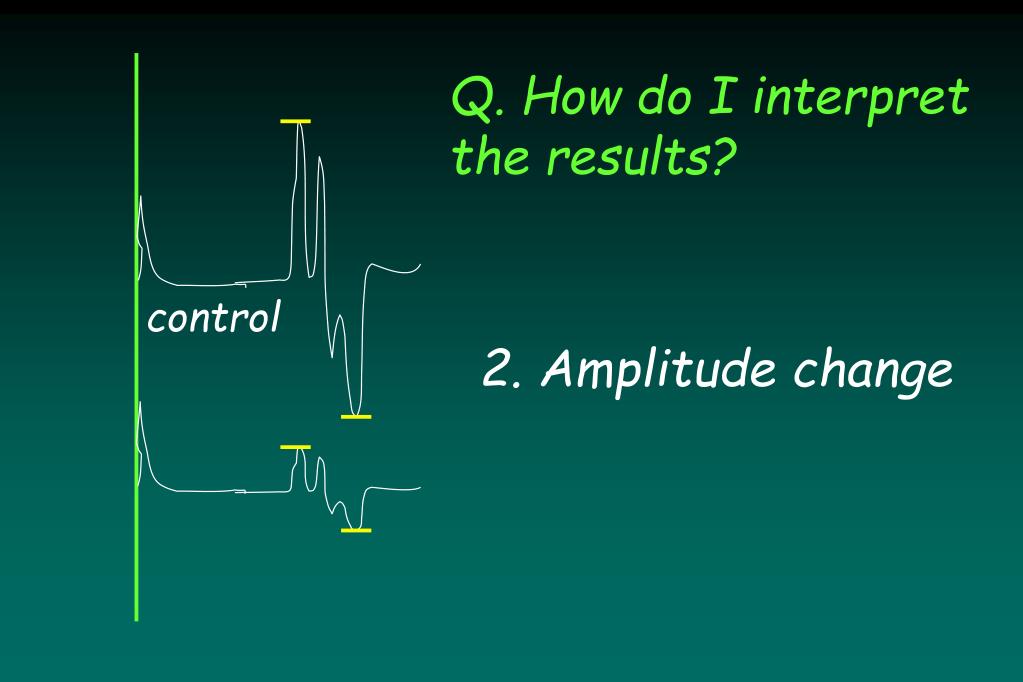 Q. How do I interpret the results?

control

2. Amplitude change